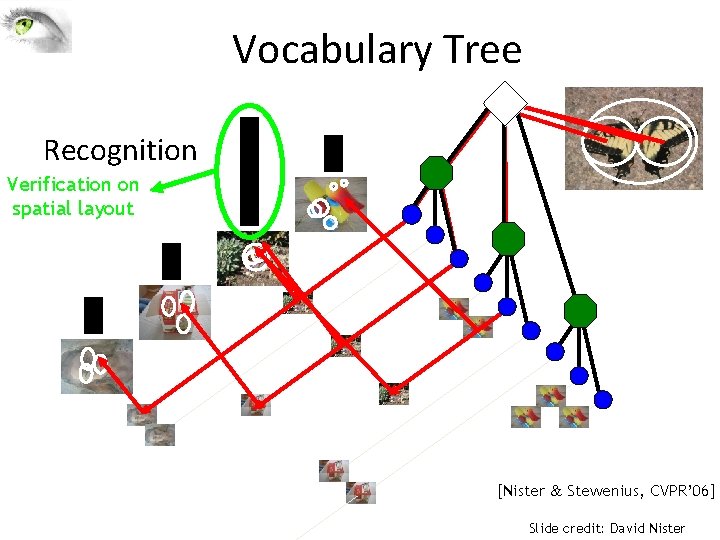 Vocabulary Tree

Recognition

Verification on spatial layout

[Nister & Stewenius, CVPR'06]

Slide credit: David Nister